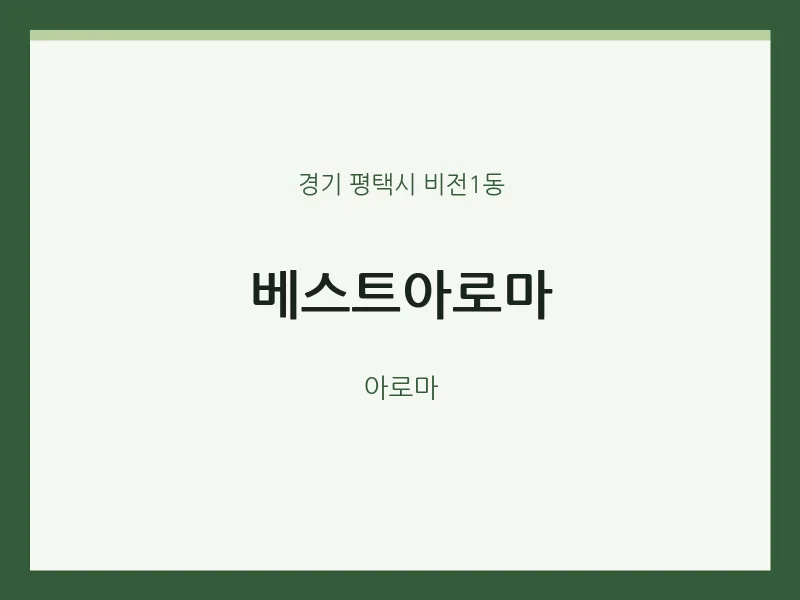 경기 평택시 비전1동

베스트아로마

아로마